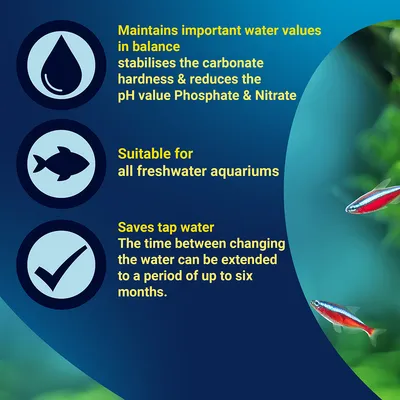 Maintains important water values in balance
stabilises the carbonate hardness & reduces the pH value Phosphate & Nitrate

Suitable for
all freshwater aquariums

Saves tap water
The time between changing the water can be extended to a period of up to six months.